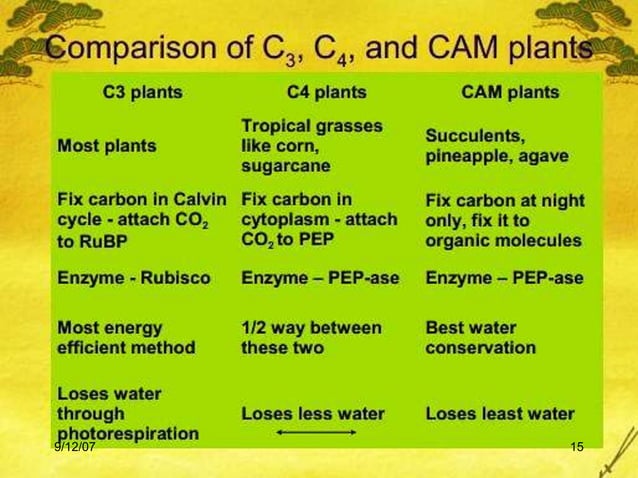 Comparison of $C_3$, $C_4$, and CAM plants

| C3 plants | C4 plants | CAM plants |
|---|---|---|
| Most plants | Tropical grasses like corn, sugarcane | Succulents, pineapple, agave |
| Fix carbon in Calvin cycle - attach $CO_2$ to RuBP | Fix carbon in cytoplasm - attach $CO_2$ to PEP | Fix carbon at night only, fix it to organic molecules |
| Enzyme - Rubisco | Enzyme – PEP-ase | Enzyme – PEP-ase |
| Most energy efficient method | 1/2 way between these two | Best water conservation |
| Loses water through photorespiration | Loses less water | Loses least water |

9/12/07

15